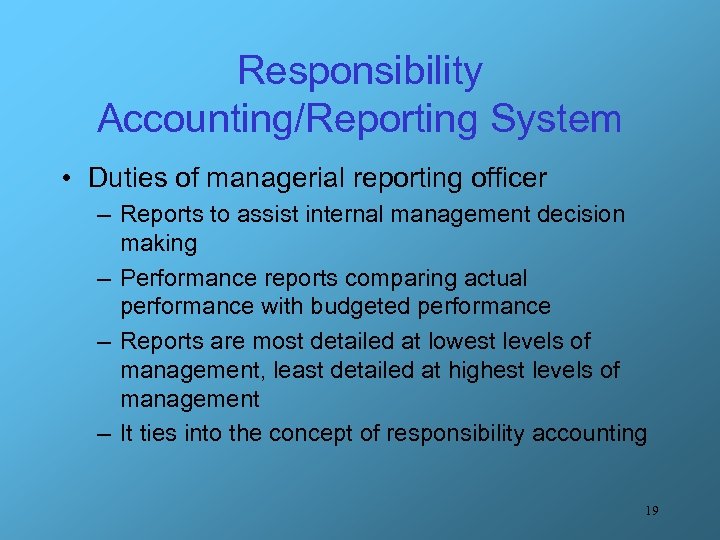 Responsibility Accounting/Reporting System

• Duties of managerial reporting officer
– Reports to assist internal management decision making
– Performance reports comparing actual performance with budgeted performance
– Reports are most detailed at lowest levels of management, least detailed at highest levels of management
– It ties into the concept of responsibility accounting

19